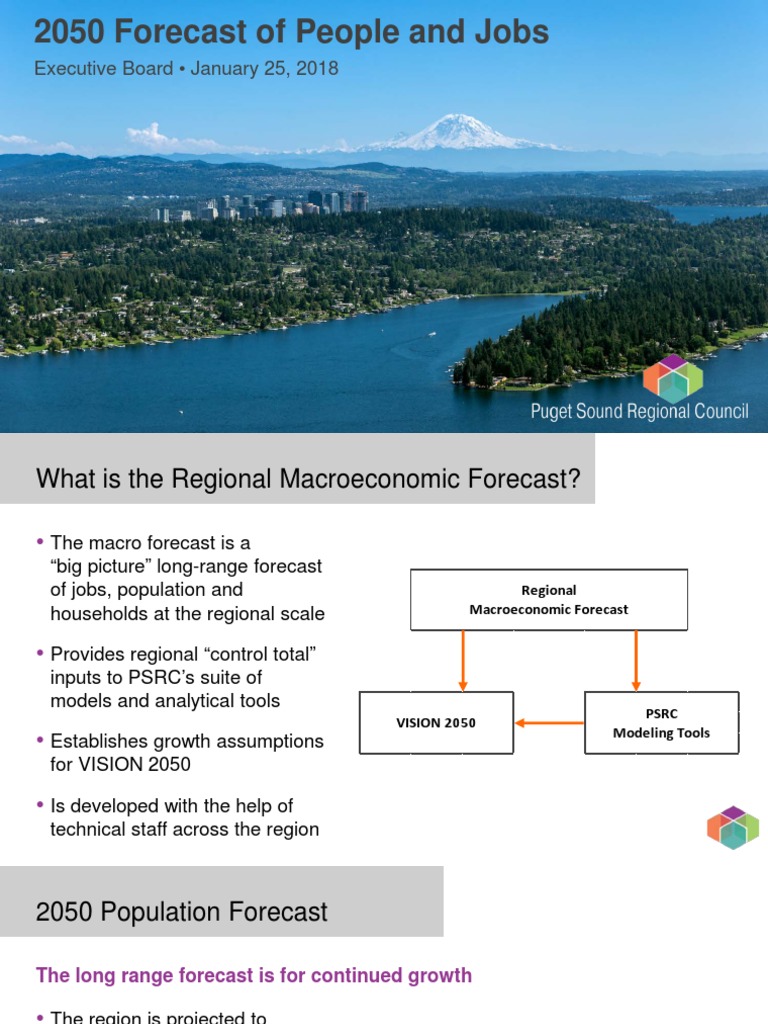 2050 Forecast of People and Jobs

Executive Board • January 25, 2018

Puget Sound Regional Council

What is the Regional Macroeconomic Forecast?

• The macro forecast is a "big picture" long-range forecast of jobs, population and households at the regional scale

• Provides regional "control total" inputs to PSRC's suite of models and analytical tools

• Establishes growth assumptions for VISION 2050

• Is developed with the help of technical staff across the region

Regional Macroeconomic Forecast

VISION 2050

PSRC Modeling Tools

2050 Population Forecast

The long range forecast is for continued growth

• The region is projected to